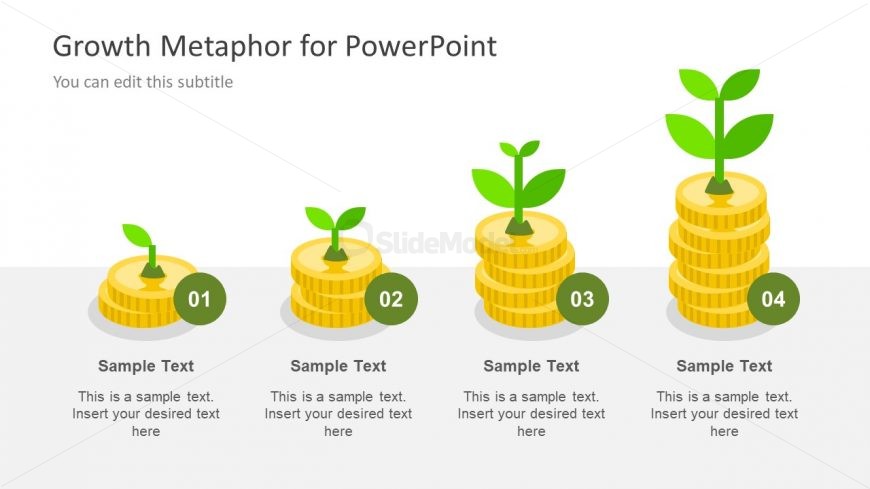 Growth Metaphor for PowerPoint

You can edit this subtitle

SlideModel

01

Sample Text

This is a sample text. Insert your desired text here

02

Sample Text

This is a sample text. Insert your desired text here

03

Sample Text

This is a sample text. Insert your desired text here

04

Sample Text

This is a sample text. Insert your desired text here